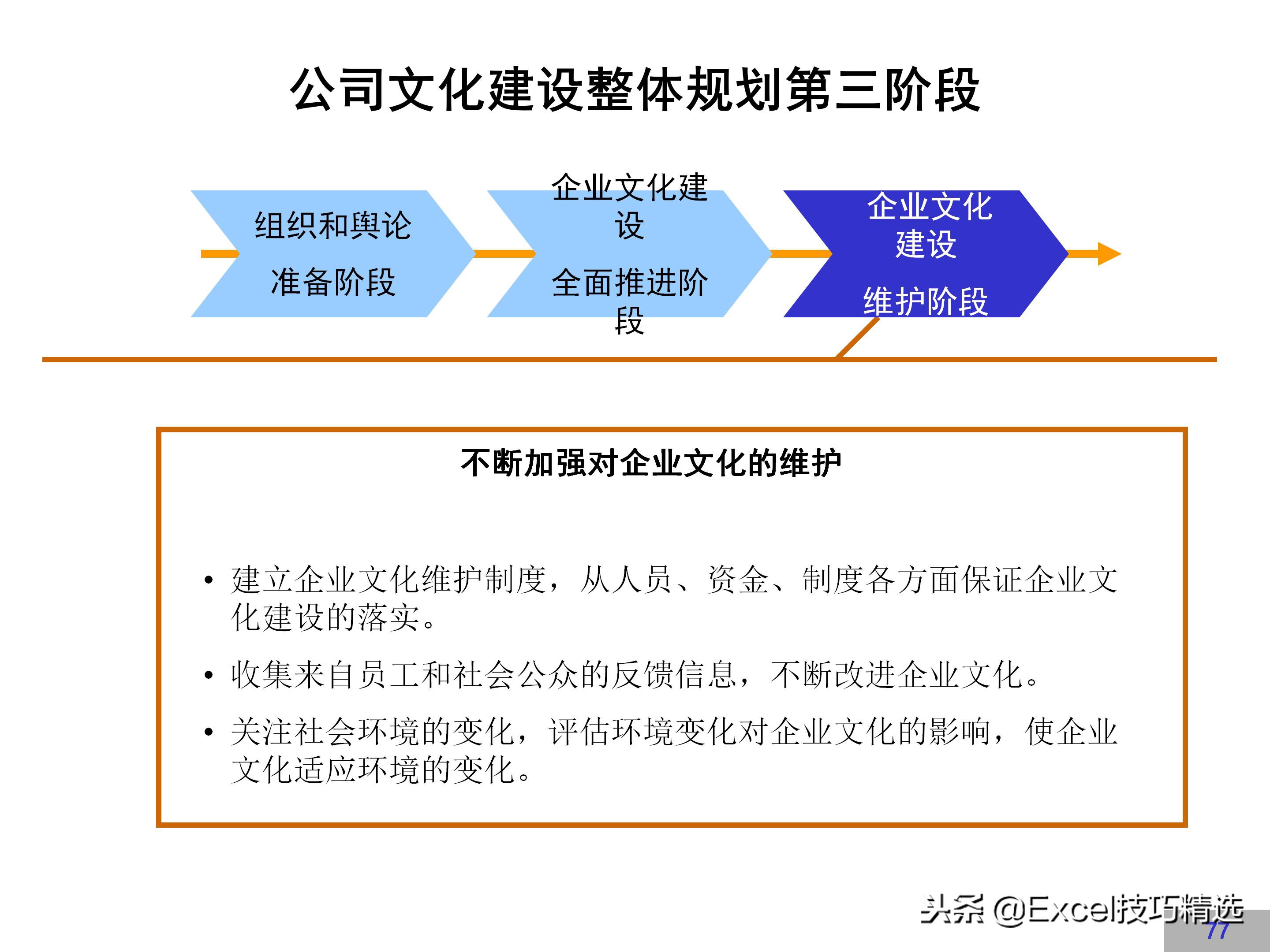 公司文化建设整体规划第三阶段

组织和舆论

准备阶段

企业文化建设

全面推进阶段

企业文化建设

维护阶段

不断加强对企业文化的维护

• 建立企业文化维护制度，从人员、资金、制度各方面保证企业文化建设的落实。

• 收集来自员工和社会公众的反馈信息，不断改进企业文化。

• 关注社会环境的变化，评估环境变化对企业文化的影响，使企业文化适应环境的变化。

头条 @Excel技巧精选

77